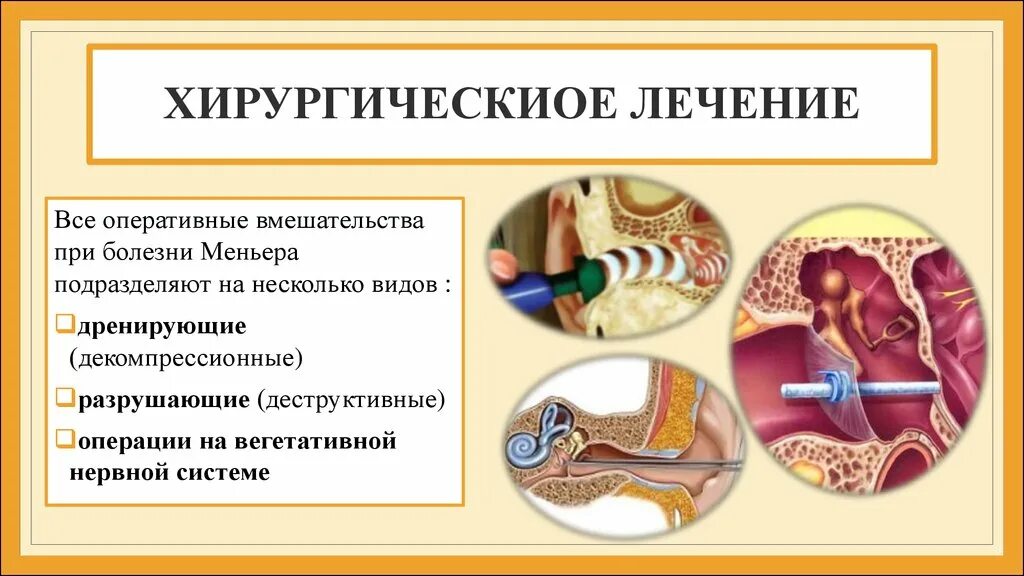 ХИРУРГИЧЕСКИОЕ ЛЕЧЕНИЕ

Все оперативные вмешательства при болезни Меньера подразделяют на несколько видов :

❑дренирующие (декомпрессионные)

❑разрушающие (деструктивные)

❑операции на вегетативной нервной системе